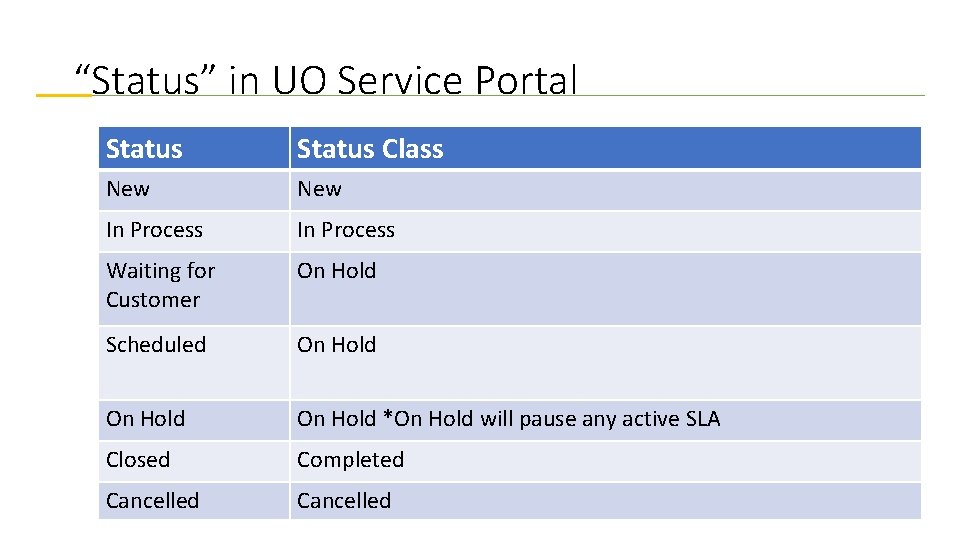 “Status” in UO Service Portal

| Status | Status Class |
|---|---|
| New | New |
| In Process | In Process |
| Waiting for Customer | On Hold |
| Scheduled | On Hold |
| On Hold | On Hold *On Hold will pause any active SLA |
| Closed | Completed |
| Cancelled | Cancelled |